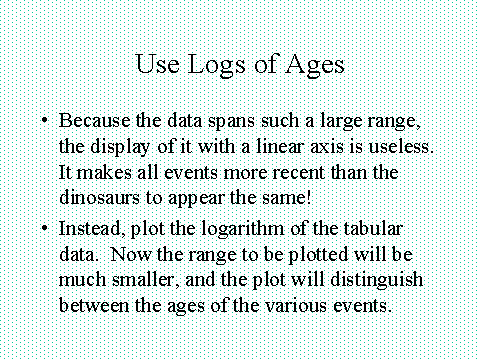 Use Logs of Ages

• Because the data spans such a large range, the display of it with a linear axis is useless. It makes all events more recent than the dinosaurs to appear the same!

• Instead, plot the logarithm of the tabular data. Now the range to be plotted will be much smaller, and the plot will distinguish between the ages of the various events.